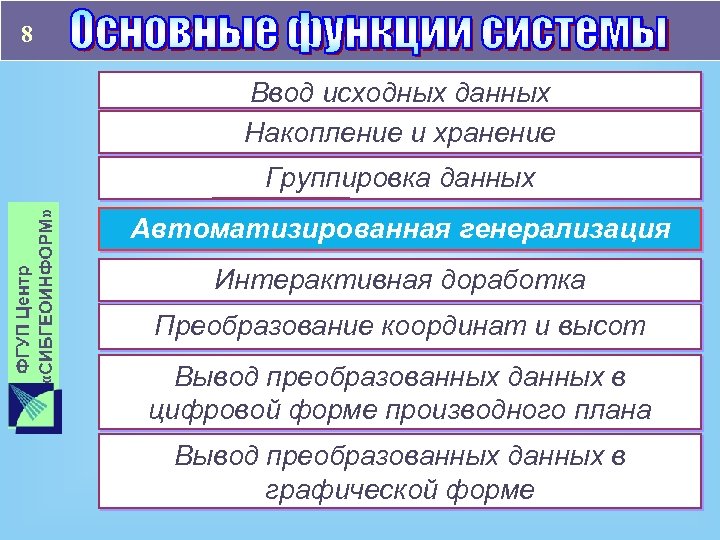 8

Основные функции системы

ФГУП Центр «СИБГЕОИНФОРМ»

Ввод исходных данных

Накопление и хранение

Группировка данных

Автоматизированная генерализация

Интерактивная доработка

Преобразование координат и высот

Вывод преобразованных данных в цифровой форме производного плана

Вывод преобразованных данных в графической форме